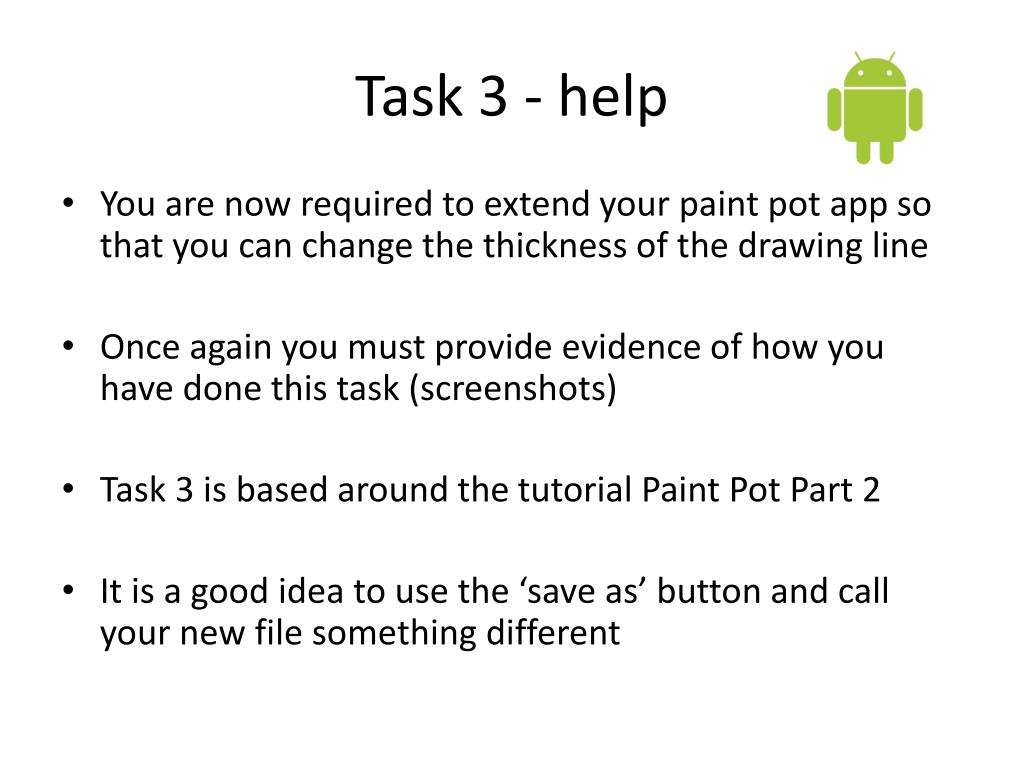 Task 3 - help

• You are now required to extend your paint pot app so that you can change the thickness of the drawing line

• Once again you must provide evidence of how you have done this task (screenshots)

• Task 3 is based around the tutorial Paint Pot Part 2

• It is a good idea to use the ‘save as’ button and call your new file something different